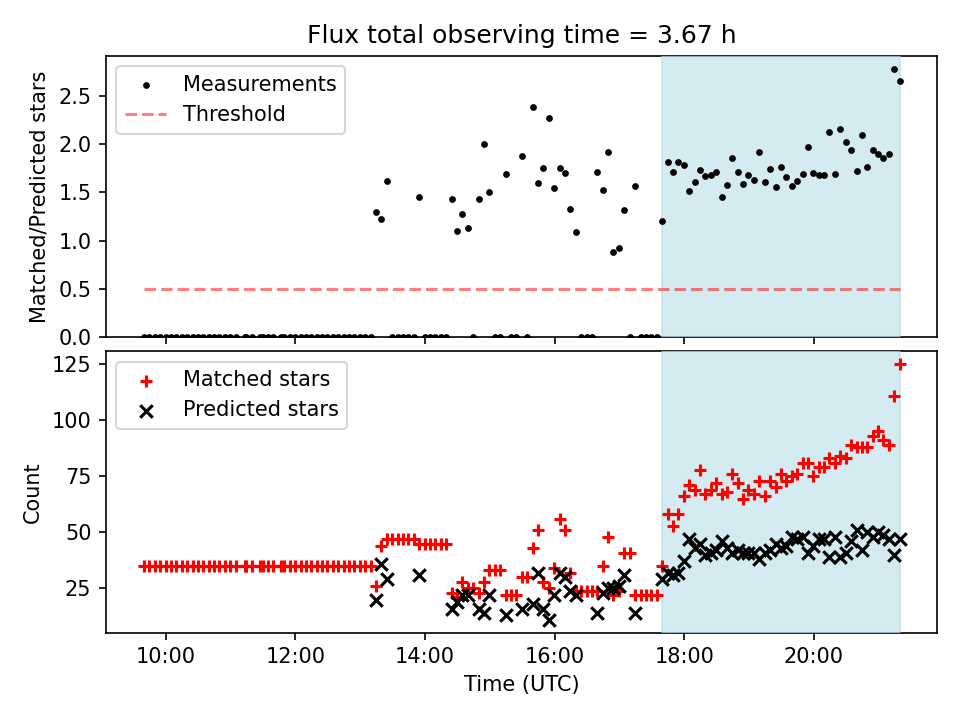 Flux total observing time = 3.67 h

Measurements
Threshold

Matched/Predicted stars

2.5
2.0
1.5
1.0
0.5
0.0

Matched stars
Predicted stars

Count

125
100
75
50
25

10:00
12:00
14:00
16:00
18:00
20:00

Time (UTC)